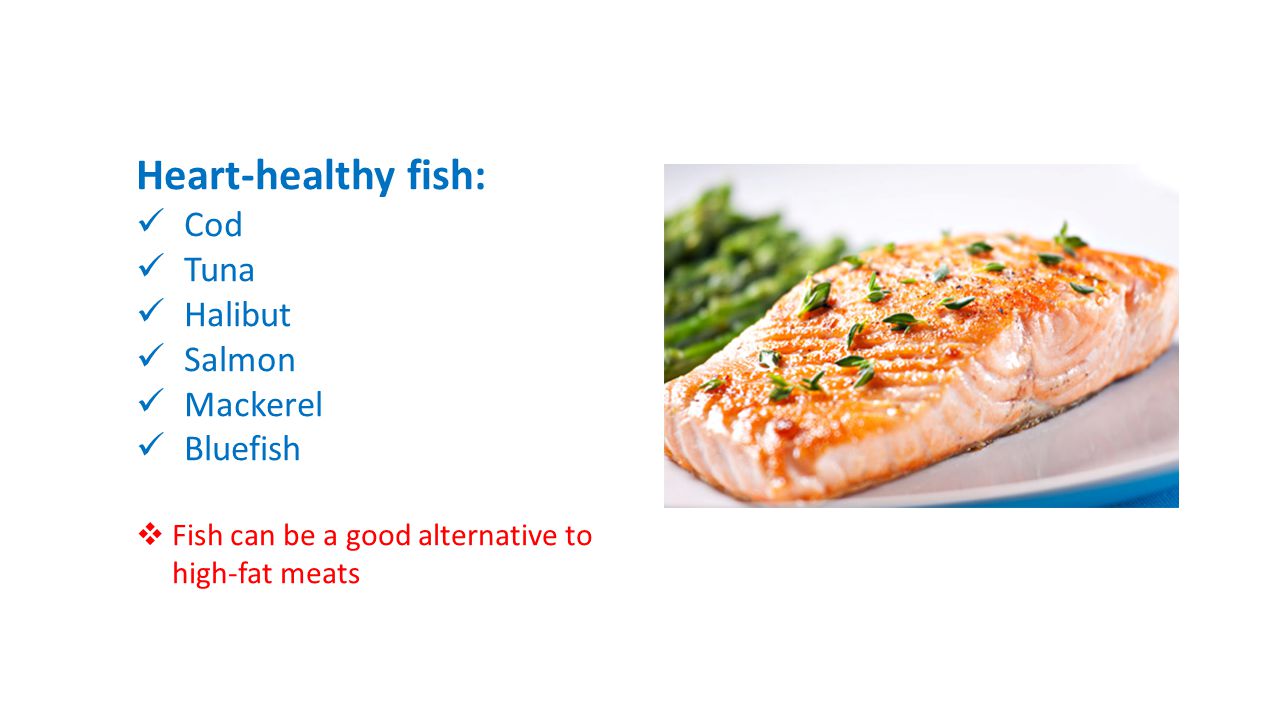 Heart-healthy fish:
✓ Cod
✓ Tuna
✓ Halibut
✓ Salmon
✓ Mackerel
✓ Bluefish

❖ Fish can be a good alternative to high-fat meats